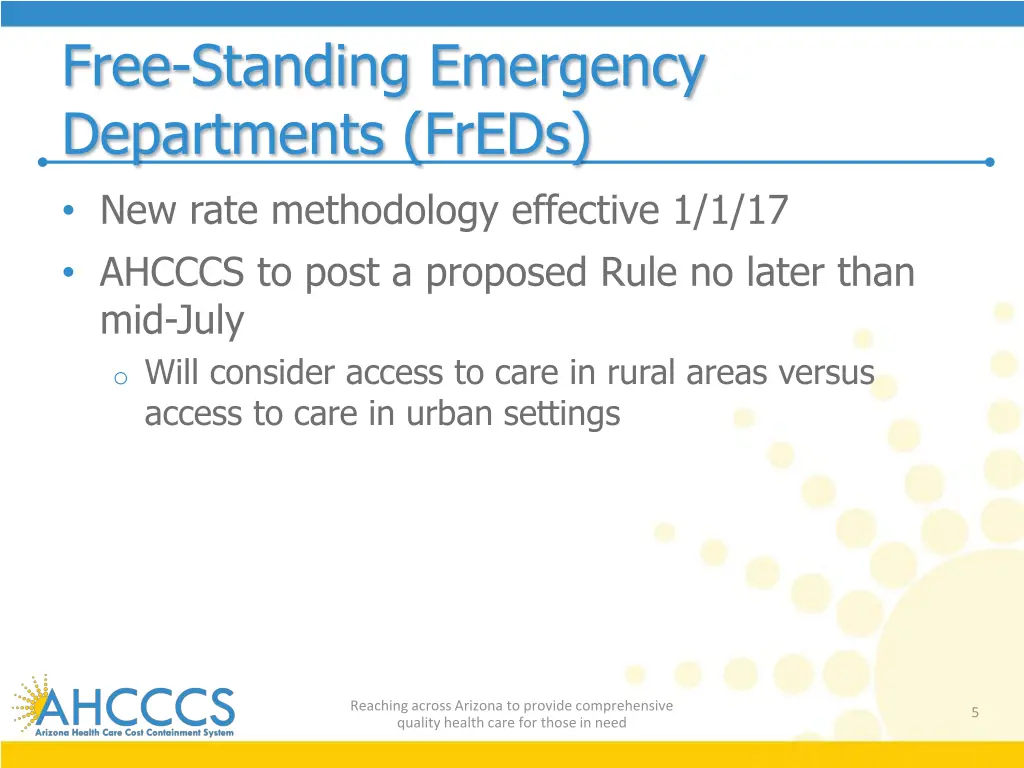 Free-Standing Emergency Departments (FrEDs)

• New rate methodology effective 1/1/17
• AHCCCS to post a proposed Rule no later than mid-July
o Will consider access to care in rural areas versus access to care in urban settings

AHCCCS
Arizona Health Care Cost Containment System

Reaching across Arizona to provide comprehensive quality health care for those in need

5